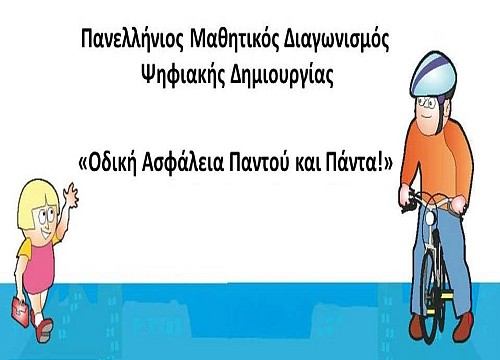 Πανελλήνιος Μαθητικός Διαγωνισμός
Ψηφιακής Δημιουργίας

«Οδική Ασφάλεια Παντού και Πάντα!»